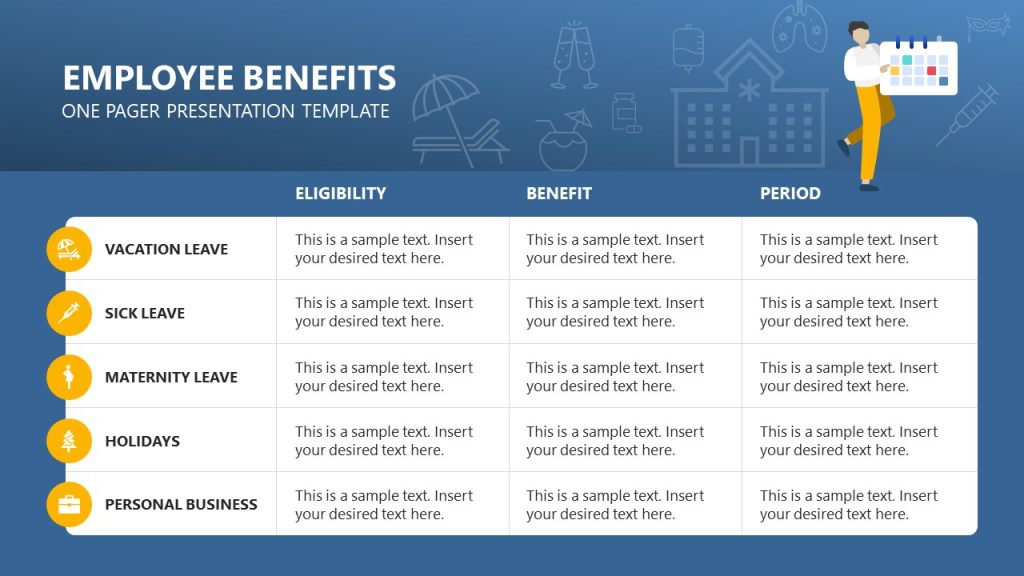 EMPLOYEE BENEFITS
ONE PAGER PRESENTATION TEMPLATE

| | ELIGIBILITY | BENEFIT | PERIOD |
|---|---|---|---|
| VACATION LEAVE | This is a sample text. Insert your desired text here. | This is a sample text. Insert your desired text here. | This is a sample text. Insert your desired text here. |
| SICK LEAVE | This is a sample text. Insert your desired text here. | This is a sample text. Insert your desired text here. | This is a sample text. Insert your desired text here. |
| MATERNITY LEAVE | This is a sample text. Insert your desired text here. | This is a sample text. Insert your desired text here. | This is a sample text. Insert your desired text here. |
| HOLIDAYS | This is a sample text. Insert your desired text here. | This is a sample text. Insert your desired text here. | This is a sample text. Insert your desired text here. |
| PERSONAL BUSINESS | This is a sample text. Insert your desired text here. | This is a sample text. Insert your desired text here. | This is a sample text. Insert your desired text here. |